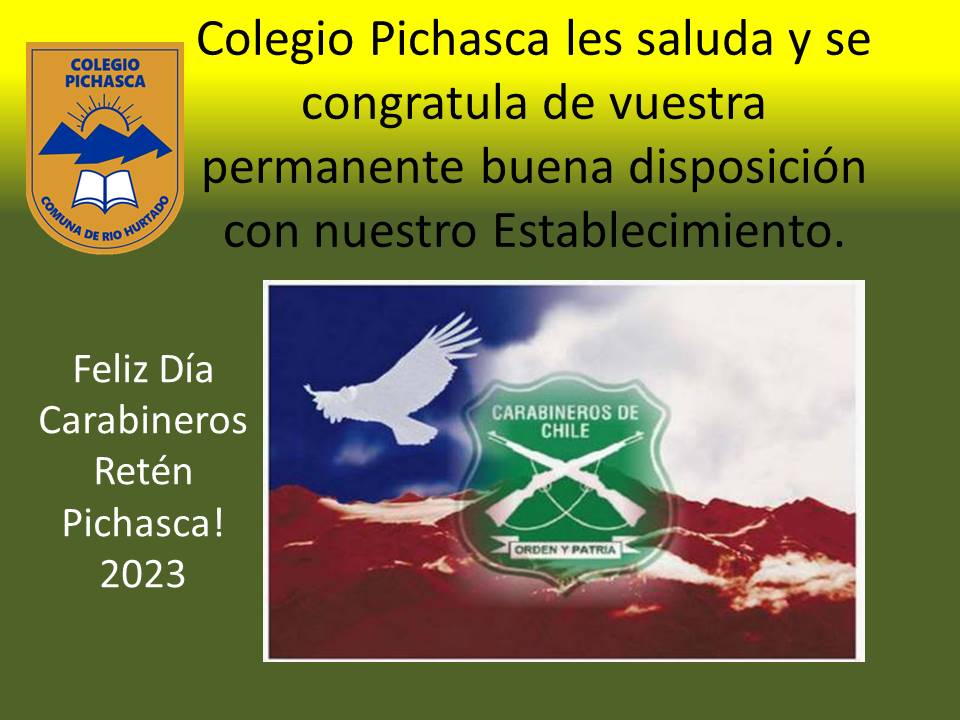 COLEGIO PICHASCA
COMUNA DE RIO HURTADO

Colegio Pichasca les saluda y se congratula de vuestra permanente buena disposición con nuestro Establecimiento.

Feliz Día Carabineros Retén Pichasca! 2023

CARABINEROS DE CHILE
ORDEN Y PATRIA